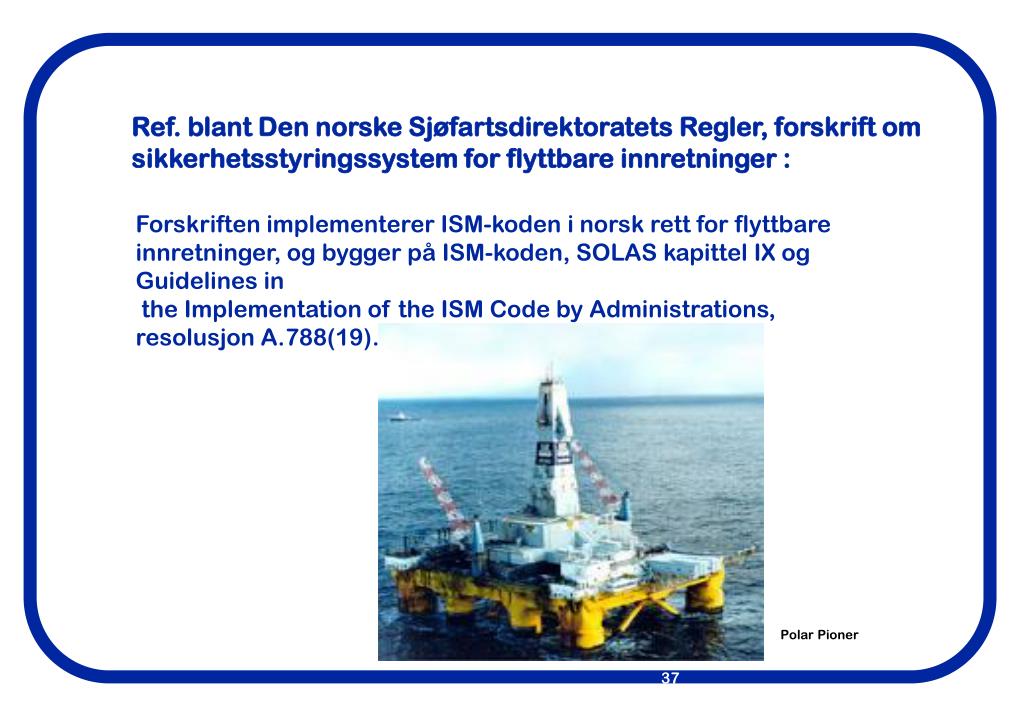 Ref. blant Den norske Sjøfartsdirektoratets Regler, forskrift om sikkerhetsstyringssystem for flyttbare innretninger :

Forskriften implementerer ISM-koden i norsk rett for flyttbare innretninger, og bygger på ISM-koden, SOLAS kapittel IX og Guidelines in the Implementation of the ISM Code by Administrations, resolusjon A.788(19).

Polar Pioner

37